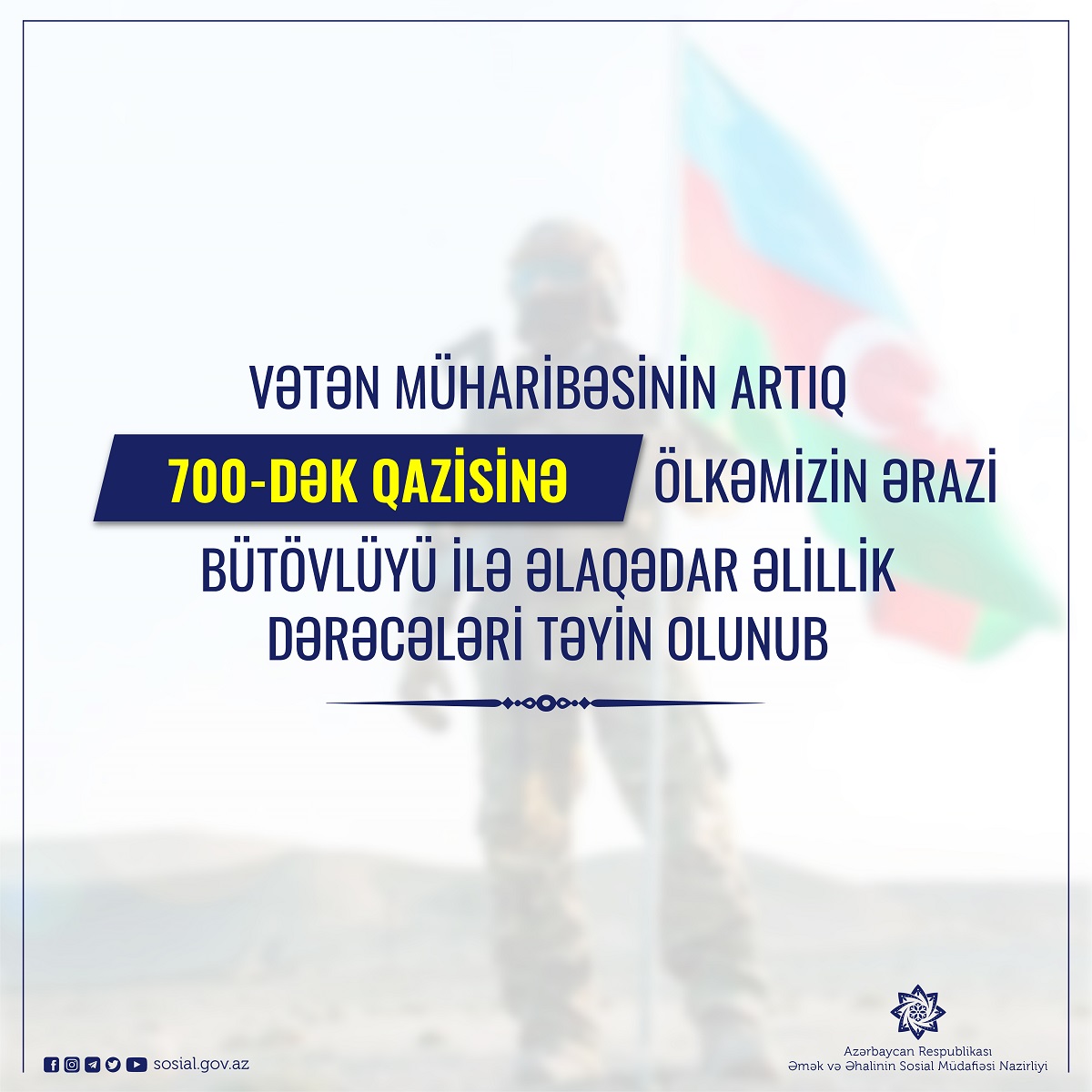 VƏTƏN MÜHARİBƏSİNİN ARTIQ

700-DƏK QAZİSİNƏ ÖLKƏMİZİN ƏRAZİ BÜTÖVLÜYÜ İLƏ ƏLAQƏDAR ƏLİLLİK DƏRƏCƏLƏRİ TƏYİN OLUNUB

sosial.gov.az

Azərbaycan Respublikası
Əmək və Əhalinin Sosial Müdafiəsi Nazirliyi